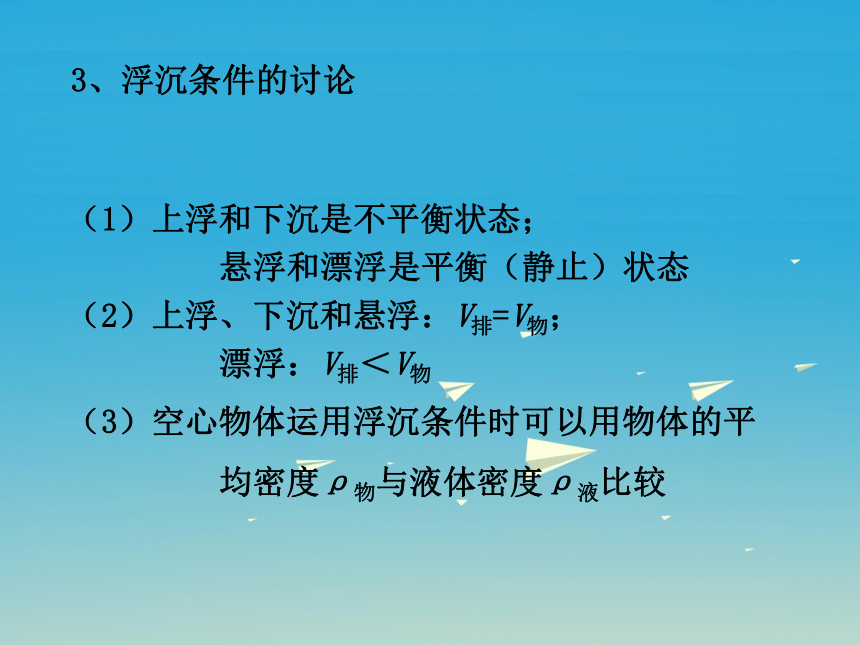 3、浮沉条件的讨论

（1）上浮和下沉是不平衡状态；
悬浮和漂浮是平衡（静止）状态

（2）上浮、下沉和悬浮：$V_{排}=V_{物}$；
漂浮：$V_{排}<V_{物}$

（3）空心物体运用浮沉条件时可以用物体的平均密度$\rho_{物}$与液体密度$\rho_{液}$比较